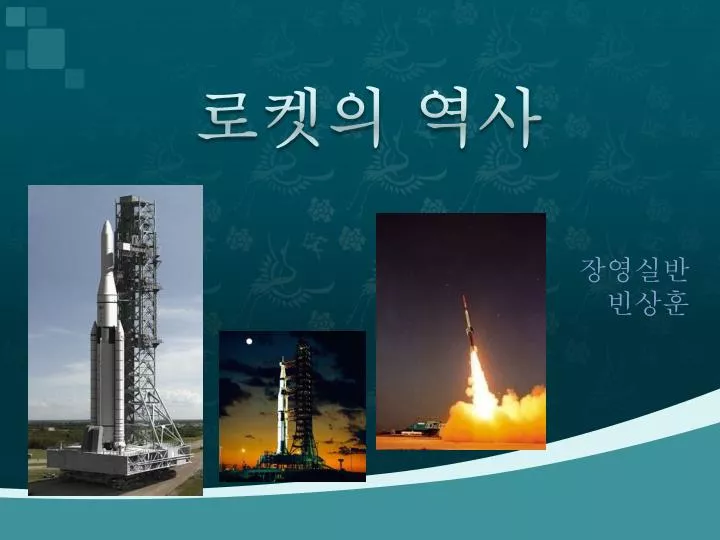 로켓의 역사

장영실반
빈상훈